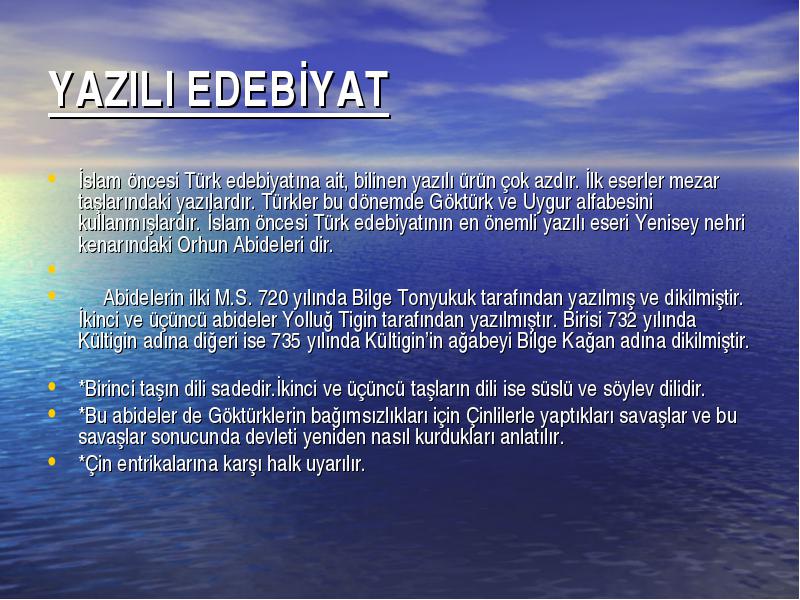 YAZILI EDEBİYAT

• İslam öncesi Türk edebiyatına ait, bilinen yazılı ürün çok azdır. İlk eserler mezar taşlarındaki yazılardır. Türkler bu dönemde Göktürk ve Uygur alfabesini kullanmışlardır. İslam öncesi Türk edebiyatının en önemli yazılı eseri Yenisey nehri kenarındaki Orhun Abideleri dir.

•

• Abidelerin ilki M.S. 720 yılında Bilge Tonyukuk tarafından yazılmış ve dikilmiştir. İkinci ve üçüncü abideler Yolluğ Tigin tarafından yazılmıştır. Birisi 732 yılında Kültigin adına diğeri ise 735 yılında Kültigin'in ağabeyi Bilge Kağan adına dikilmiştir.

• *Birinci taşın dili sadedir.İkinci ve üçüncü taşların dili ise süslü ve söylev dilidir.

• *Bu abideler de Göktürklerin bağımsızlıkları için Çinlilerle yaptıkları savaşlar ve bu savaşlar sonucunda devleti yeniden nasıl kurdukları anlatılır.

• *Çin entrikalarına karşı halk uyarılır.